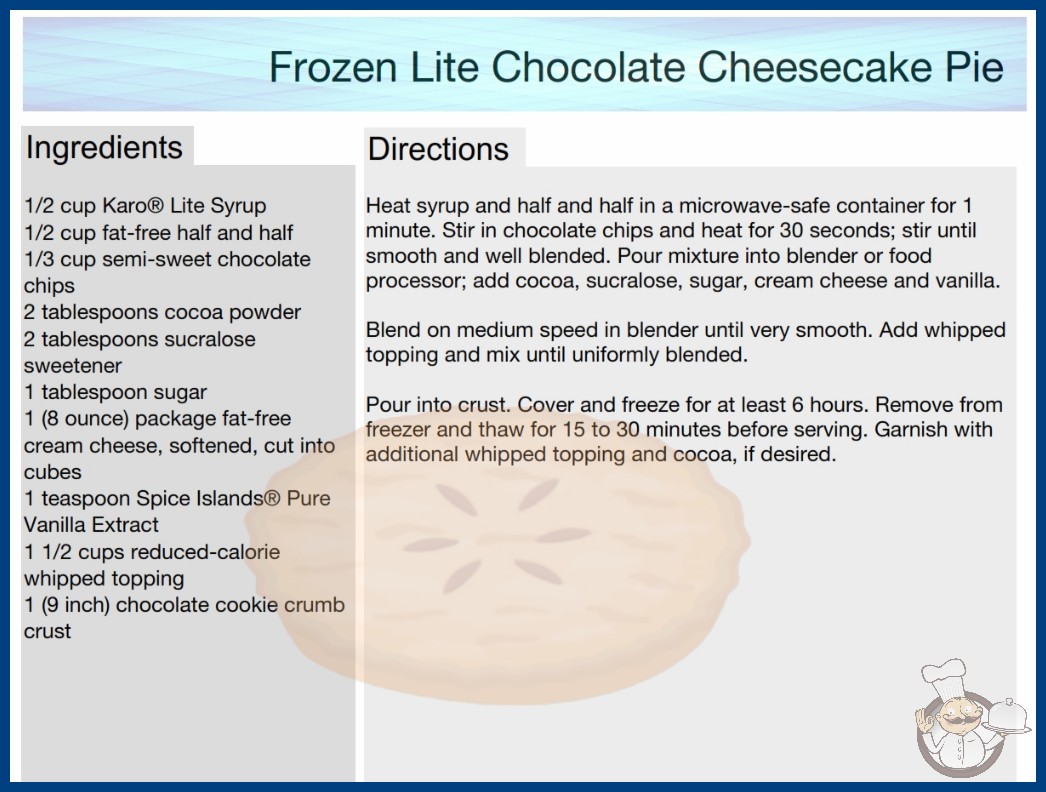 Frozen Lite Chocolate Cheesecake Pie

Ingredients

1/2 cup Karo® Lite Syrup
1/2 cup fat-free half and half
1/3 cup semi-sweet chocolate chips
2 tablespoons cocoa powder
2 tablespoons sucralose sweetener
1 tablespoon sugar
1 (8 ounce) package fat-free cream cheese, softened, cut into cubes
1 teaspoon Spice Islands® Pure Vanilla Extract
1 1/2 cups reduced-calorie whipped topping
1 (9 inch) chocolate cookie crumb crust

Directions

Heat syrup and half and half in a microwave-safe container for 1 minute. Stir in chocolate chips and heat for 30 seconds; stir until smooth and well blended. Pour mixture into blender or food processor; add cocoa, sucralose, sugar, cream cheese and vanilla.

Blend on medium speed in blender until very smooth. Add whipped topping and mix until uniformly blended.

Pour into crust. Cover and freeze for at least 6 hours. Remove from freezer and thaw for 15 to 30 minutes before serving. Garnish with additional whipped topping and cocoa, if desired.